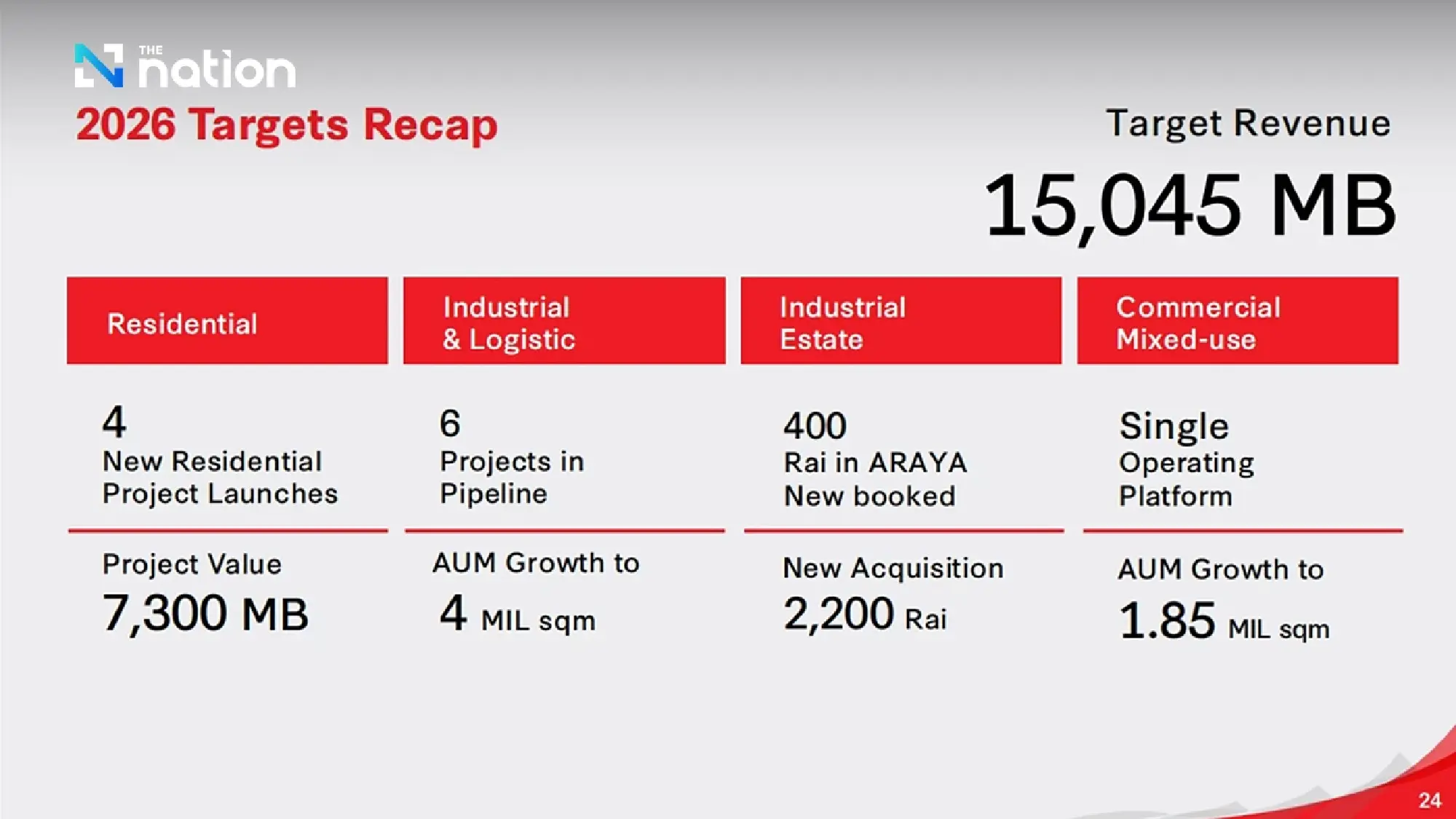 THE nation

2026 Targets Recap

Target Revenue

15,045 MB

Residential

4
New Residential Project Launches

Project Value
7,300 MB

Industrial & Logistic

6
Projects in Pipeline

AUM Growth to
4 MIL sqm

Industrial Estate

400
Rai in ARAYA New booked

New Acquisition
2,200 Rai

Commercial Mixed-use

Single
Operating Platform

AUM Growth to
1.85 MIL sqm

24